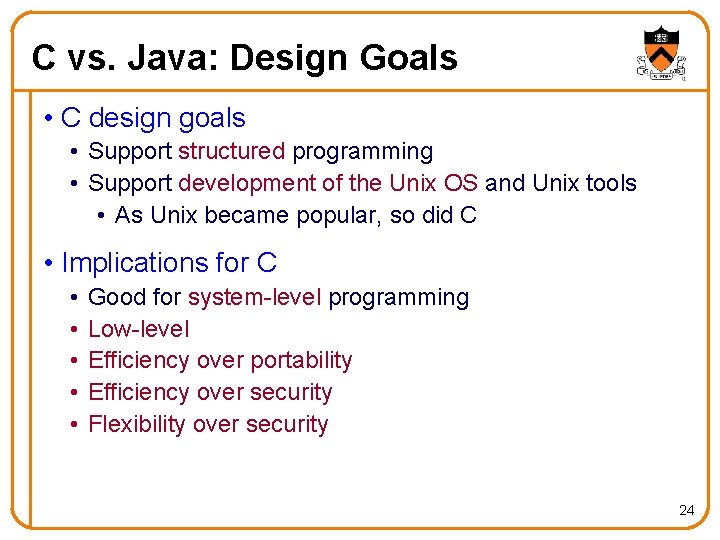 C vs. Java: Design Goals

• C design goals
  • Support structured programming
  • Support development of the Unix OS and Unix tools
    • As Unix became popular, so did C

• Implications for C
  • Good for system-level programming
  • Low-level
  • Efficiency over portability
  • Efficiency over security
  • Flexibility over security

24